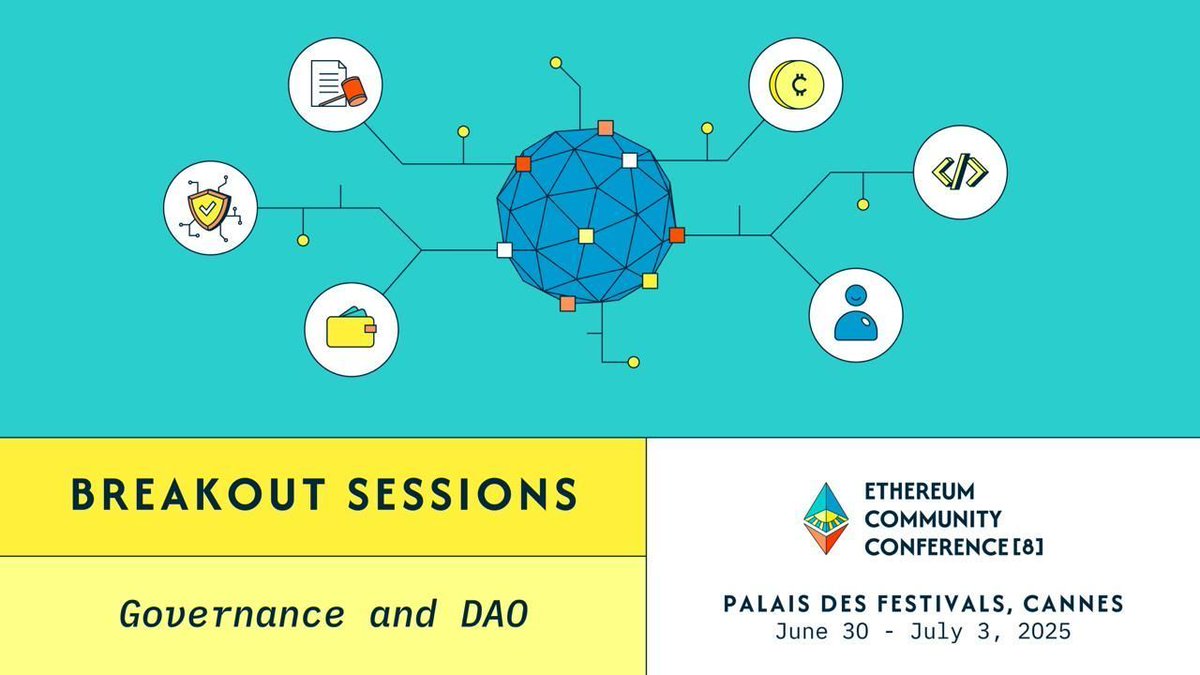 BREAKOUT SESSIONS

Governance and DAO

ETHEREUM COMMUNITY CONFERENCE [8]

PALAIS DES FESTIVALS, CANNES
June 30 - July 3, 2025